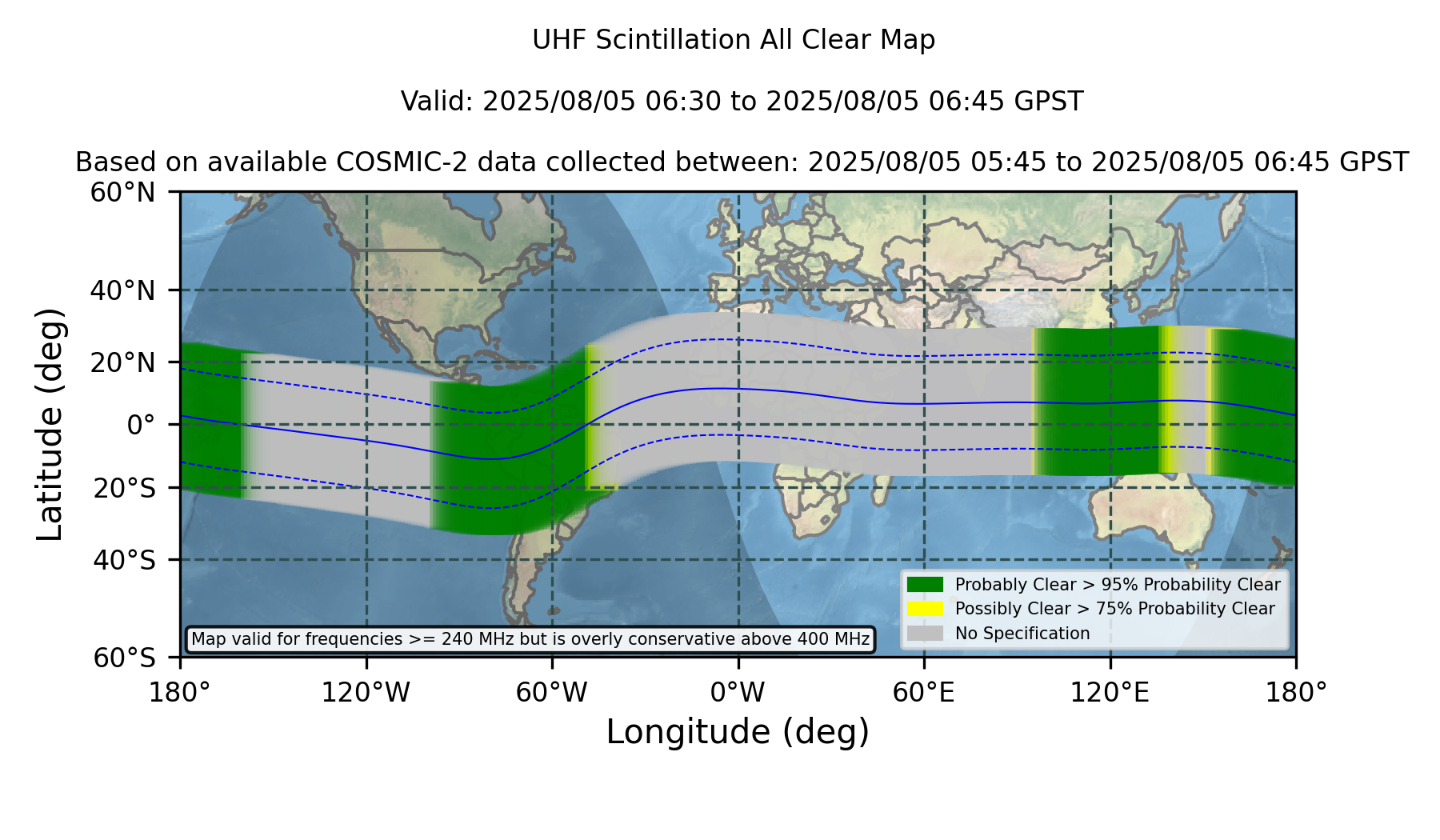 UHF Scintillation All Clear Map

Valid: 2025/08/05 06:30 to 2025/08/05 06:45 GPST

Based on available COSMIC-2 data collected between: 2025/08/05 05:45 to 2025/08/05 06:45 GPST

Latitude (deg)

60°N
40°N
20°N
0°
20°S
40°S
60°S

Probably Clear > 95% Probability Clear
Possibly Clear > 75% Probability Clear
No Specification

Map valid for frequencies >= 240 MHz but is overly conservative above 400 MHz

180° 120°W 60°W 0°W 60°E 120°E 180°

Longitude (deg)